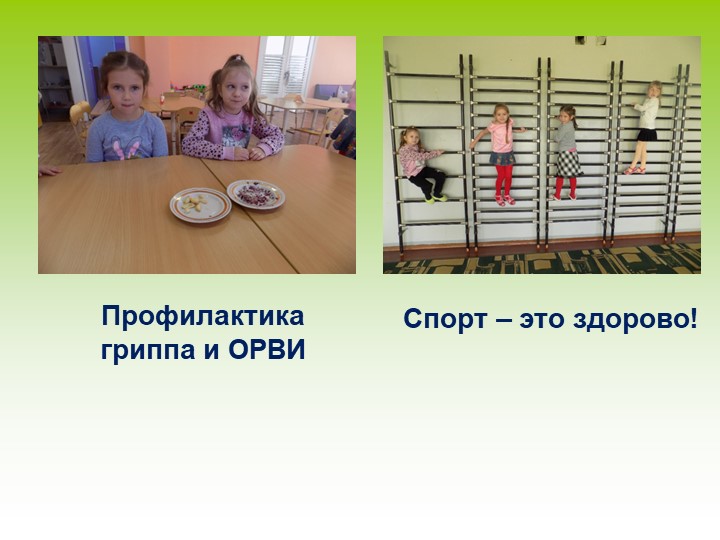 Профилактика гриппа и ОРВИ

Спорт – это здорово!